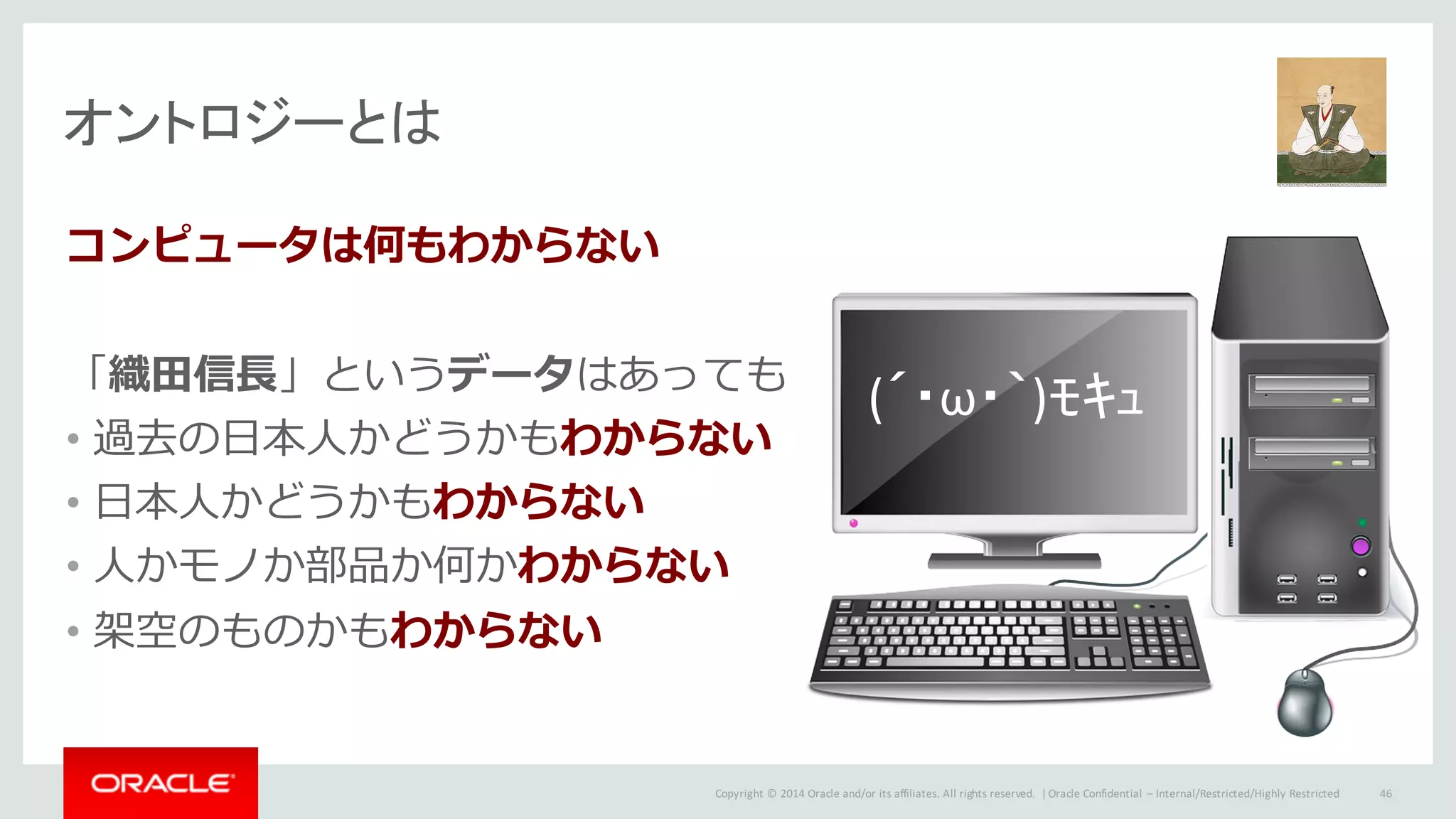 オントロジーとは

コンピュータは何もわからない

「織田信長」というデータはあっても

• 過去の日本人かどうかもわからない
• 日本人かどうかもわからない
• 人かモノか部品か何かわからない
• 架空のものかもわからない

(´･ω･`)ﾓｷｭ

ORACLE

Copyright © 2014 Oracle and/or its affiliates. All rights reserved. | Oracle Confidential – Internal/Restricted/Highly Restricted 46